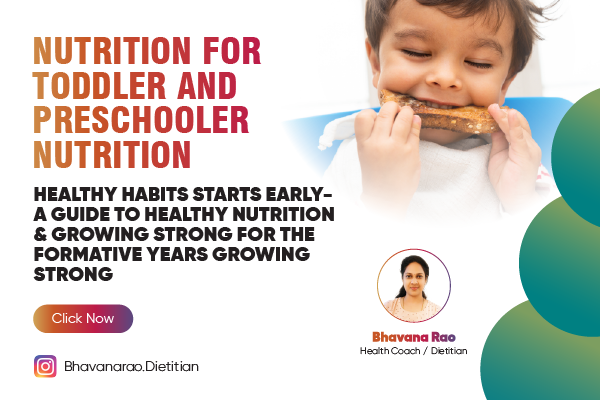 NUTRITION FOR TODDLER AND PRESCHOOLER NUTRITION

HEALTHY HABITS STARTS EARLY- A GUIDE TO HEALTHY NUTRITION & GROWING STRONG FOR THE FORMATIVE YEARS GROWING STRONG

Click Now

Bhavanarao.Dietitian

Bhavana Rao
Health Coach / Dietitian